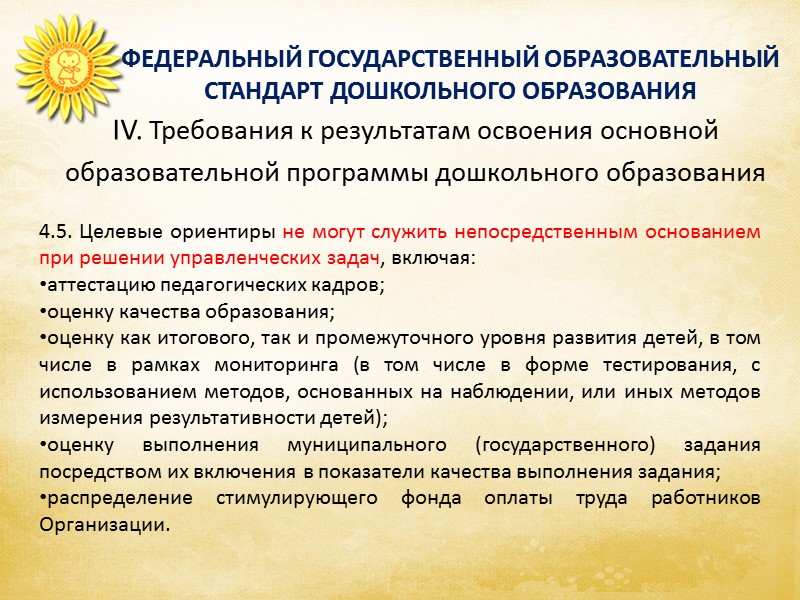 ФЕДЕРАЛЬНЫЙ ГОСУДАРСТВЕННЫЙ ОБРАЗОВАТЕЛЬНЫЙ СТАНДАРТ ДОШКОЛЬНОГО ОБРАЗОВАНИЯ

IV. Требования к результатам освоения основной образовательной программы дошкольного образования

4.5. Целевые ориентиры не могут служить непосредственным основанием при решении управленческих задач, включая:
•аттестацию педагогических кадров;
•оценку качества образования;
•оценку как итогового, так и промежуточного уровня развития детей, в том числе в рамках мониторинга (в том числе в форме тестирования, с использованием методов, основанных на наблюдении, или иных методов измерения результативности детей);
•оценку выполнения муниципального (государственного) задания посредством их включения в показатели качества выполнения задания;
•распределение стимулирующего фонда оплаты труда работников Организации.